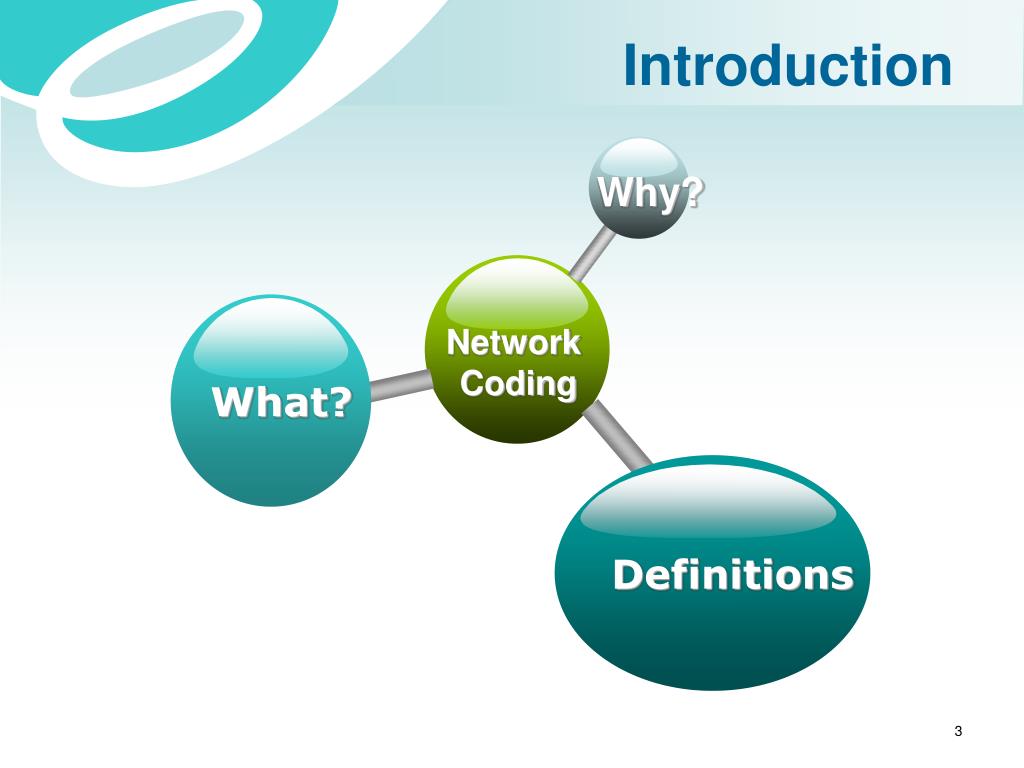 Introduction

Why?

Network Coding

What?

Definitions

3